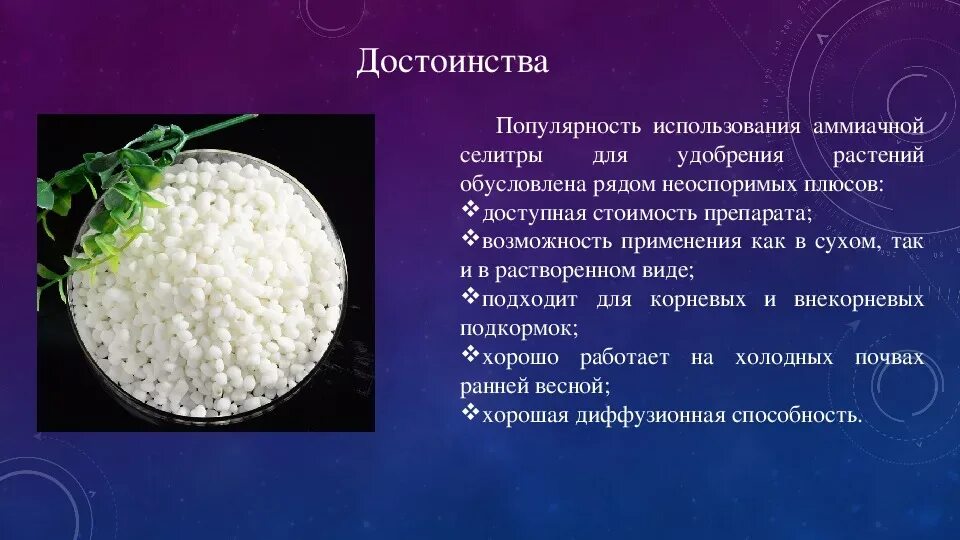 Достоинства

Популярность использования аммиачной селитры для удобрения растений обусловлена рядом неоспоримых плюсов:
❖доступная стоимость препарата;
❖возможность применения как в сухом, так и в растворенном виде;
❖подходит для корневых и внекорневых подкормок;
❖хорошо работает на холодных почвах ранней весной;
❖хорошая диффузионная способность.